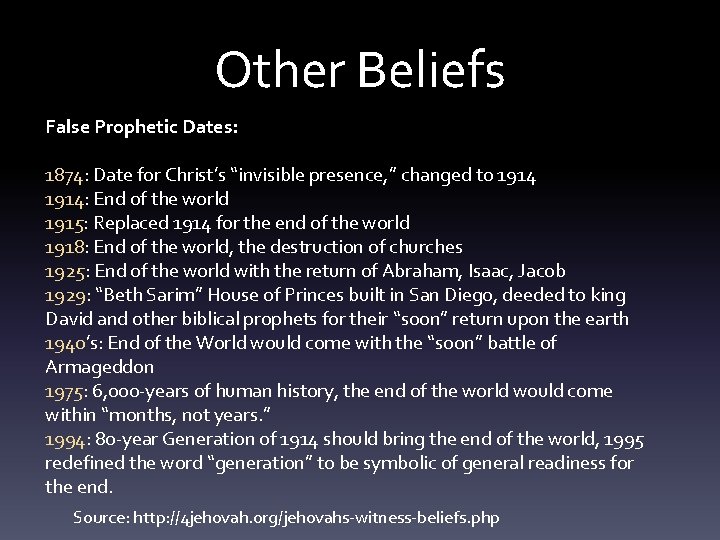 Other Beliefs

False Prophetic Dates:

1874: Date for Christ's "invisible presence," changed to 1914
1914: End of the world
1915: Replaced 1914 for the end of the world
1918: End of the world, the destruction of churches
1925: End of the world with the return of Abraham, Isaac, Jacob
1929: "Beth Sarim" House of Princes built in San Diego, deeded to king David and other biblical prophets for their "soon" return upon the earth
1940's: End of the World would come with the "soon" battle of Armageddon
1975: 6,000-years of human history, the end of the world would come within "months, not years."
1994: 80-year Generation of 1914 should bring the end of the world, 1995 redefined the word "generation" to be symbolic of general readiness for the end.

Source: http://4jehovah.org/jehovahs-witness-beliefs.php